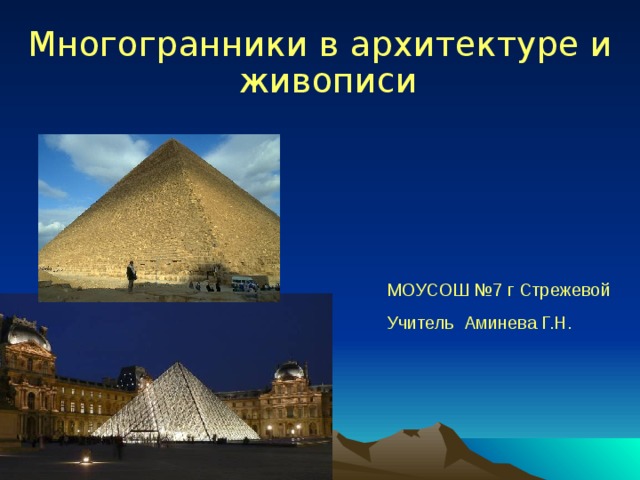 Многогранники в архитектуре и живописи

МОУСОШ №7 г Стрежевой

Учитель Аминева Г.Н.